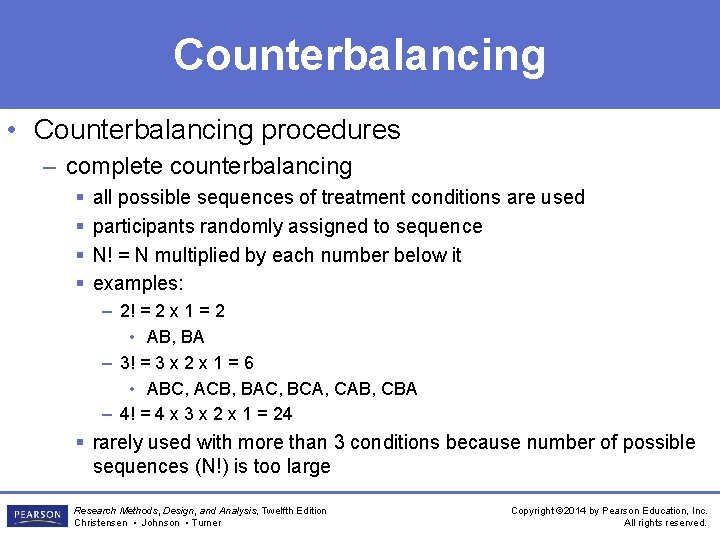 Counterbalancing

• Counterbalancing procedures
– complete counterbalancing
▪ all possible sequences of treatment conditions are used
▪ participants randomly assigned to sequence
▪ N! = N multiplied by each number below it
▪ examples:
– 2! = 2 x 1 = 2
• AB, BA
– 3! = 3 x 2 x 1 = 6
• ABC, ACB, BAC, BCA, CAB, CBA
– 4! = 4 x 3 x 2 x 1 = 24
▪ rarely used with more than 3 conditions because number of possible sequences (N!) is too large

PEARSON
Research Methods, Design, and Analysis, Twelfth Edition
Christensen • Johnson • Turner

Copyright ©2014 by Pearson Education, Inc.
All rights reserved.